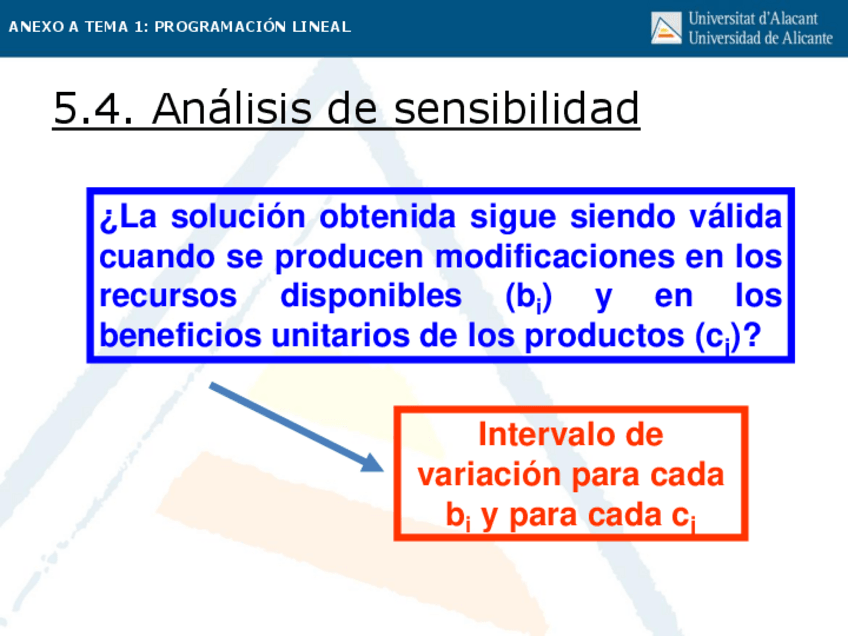 ANEXO A TEMA 1: PROGRAMACIÓN LINEAL

Universitat d'Alacant
Universidad de Alicante

5.4. Análisis de sensibilidad

¿La solución obtenida sigue siendo válida cuando se producen modificaciones en los recursos disponibles ($b_i$) y en los beneficios unitarios de los productos ($c_j$)?

Intervalo de variación para cada $b_i$ y para cada $c_j$